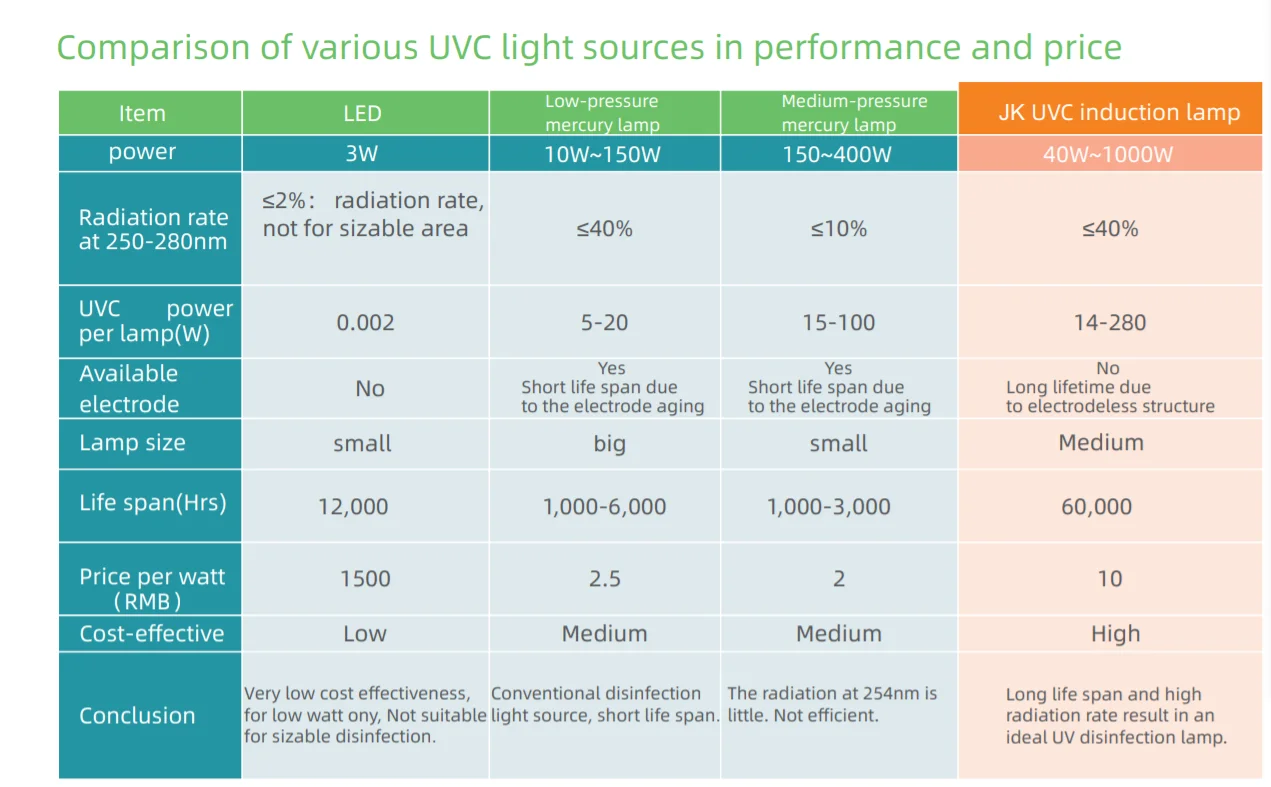 Comparison of various UVC light sources in performance and price

| Item | LED | Low-pressure mercury lamp | Medium-pressure mercury lamp | JK UVC induction lamp |
|---|---|---|---|---|
| power | 3W | 10W~150W | 150~400W | 40W~1000W |
| Radiation rate at 250-280nm | ≤2%: radiation rate, not for sizable area | ≤40% | ≤10% | ≤40% |
| UVC power per lamp(W) | 0.002 | 5-20 | 15-100 | 14-280 |
| Available electrode | No | Yes Short life span due to the electrode aging | Yes Short life span due to the electrode aging | No Long lifetime due to electrodeless structure |
| Lamp size | small | big | small | Medium |
| Life span(Hrs) | 12,000 | 1,000-6,000 | 1,000-3,000 | 60,000 |
| Price per watt (RMB) | 1500 | 2.5 | 2 | 10 |
| Cost-effective | Low | Medium | Medium | High |
| Conclusion | Very low cost effectiveness, for low watt ony, Not suitable for sizable disinfection. | Conventional disinfection light source, short life span. | The radiation at 254nm is little. Not efficient. | Long life span and high radiation rate result in an ideal UV disinfection lamp. |